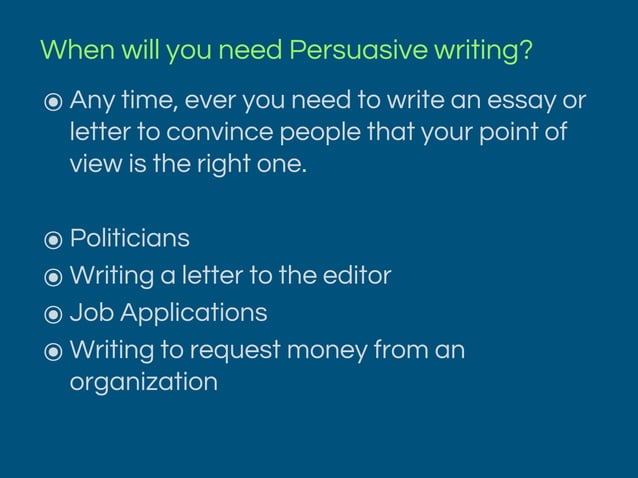 When will you need Persuasive writing?

◉ Any time, ever you need to write an essay or letter to convince people that your point of view is the right one.

◉ Politicians
◉ Writing a letter to the editor
◉ Job Applications
◉ Writing to request money from an organization